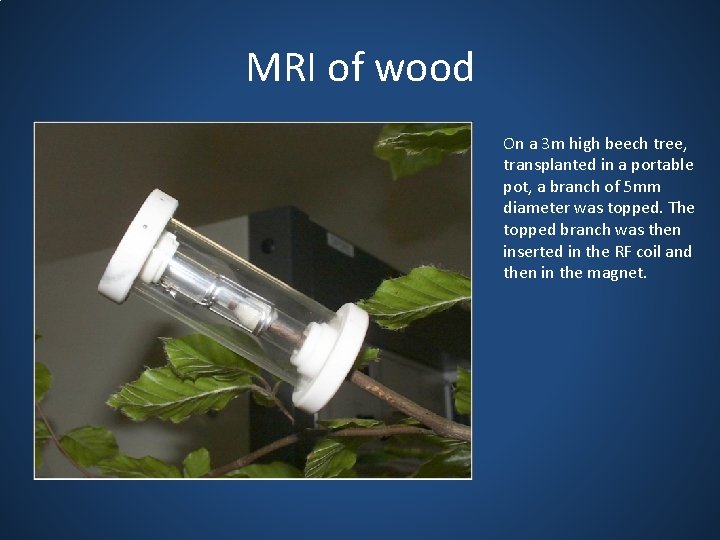 MRI of wood

On a 3m high beech tree, transplanted in a portable pot, a branch of 5mm diameter was topped. The topped branch was then inserted in the RF coil and then in the magnet.